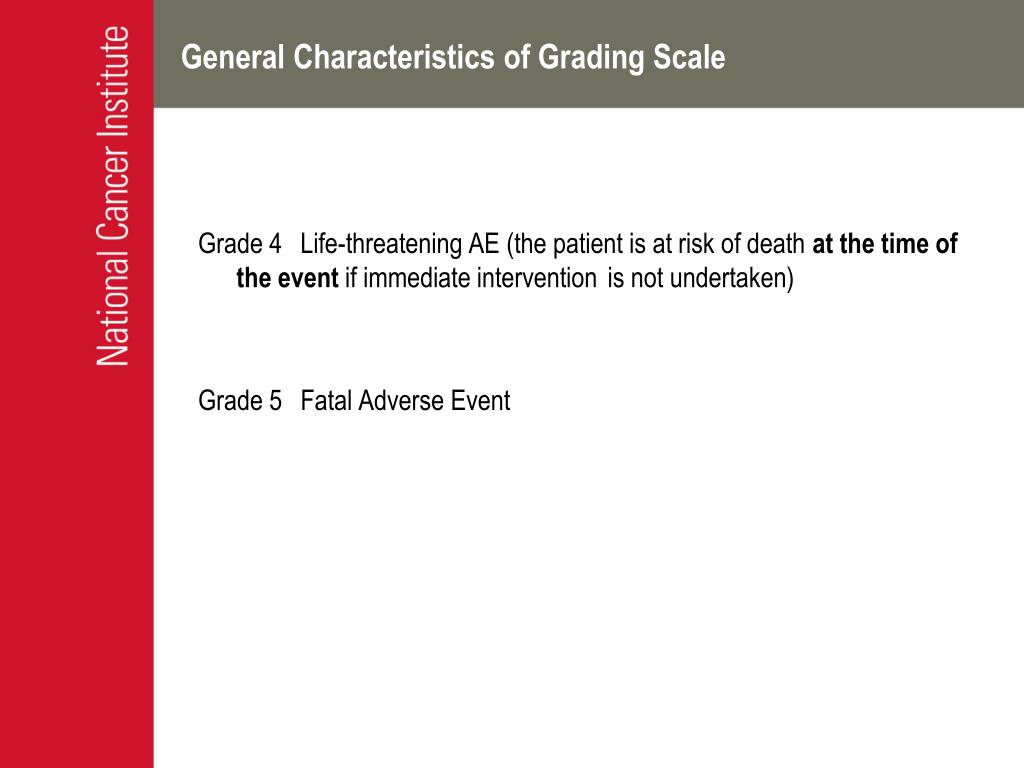 National Cancer Institute

General Characteristics of Grading Scale

Grade 4 Life-threatening AE (the patient is at risk of death at the time of the event if immediate intervention is not undertaken)

Grade 5 Fatal Adverse Event